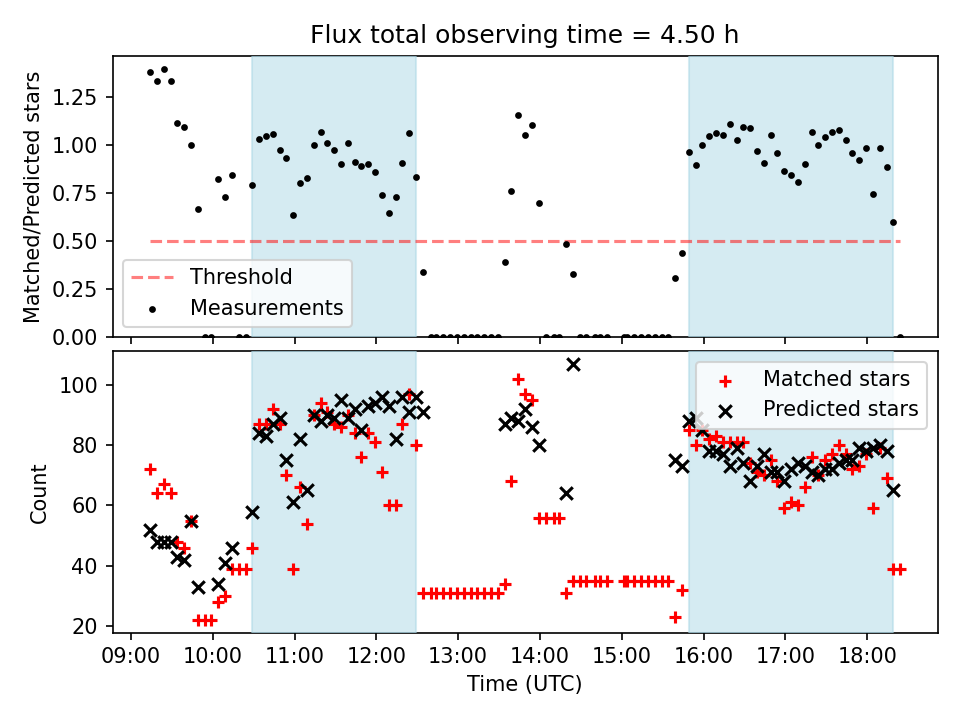 Flux total observing time = 4.50 h

Matched/Predicted stars

1.25
1.00
0.75
0.50
0.25
0.00

Threshold
Measurements

Count

100
80
60
40
20

Matched stars
Predicted stars

09:00 10:00 11:00 12:00 13:00 14:00 15:00 16:00 17:00 18:00

Time (UTC)